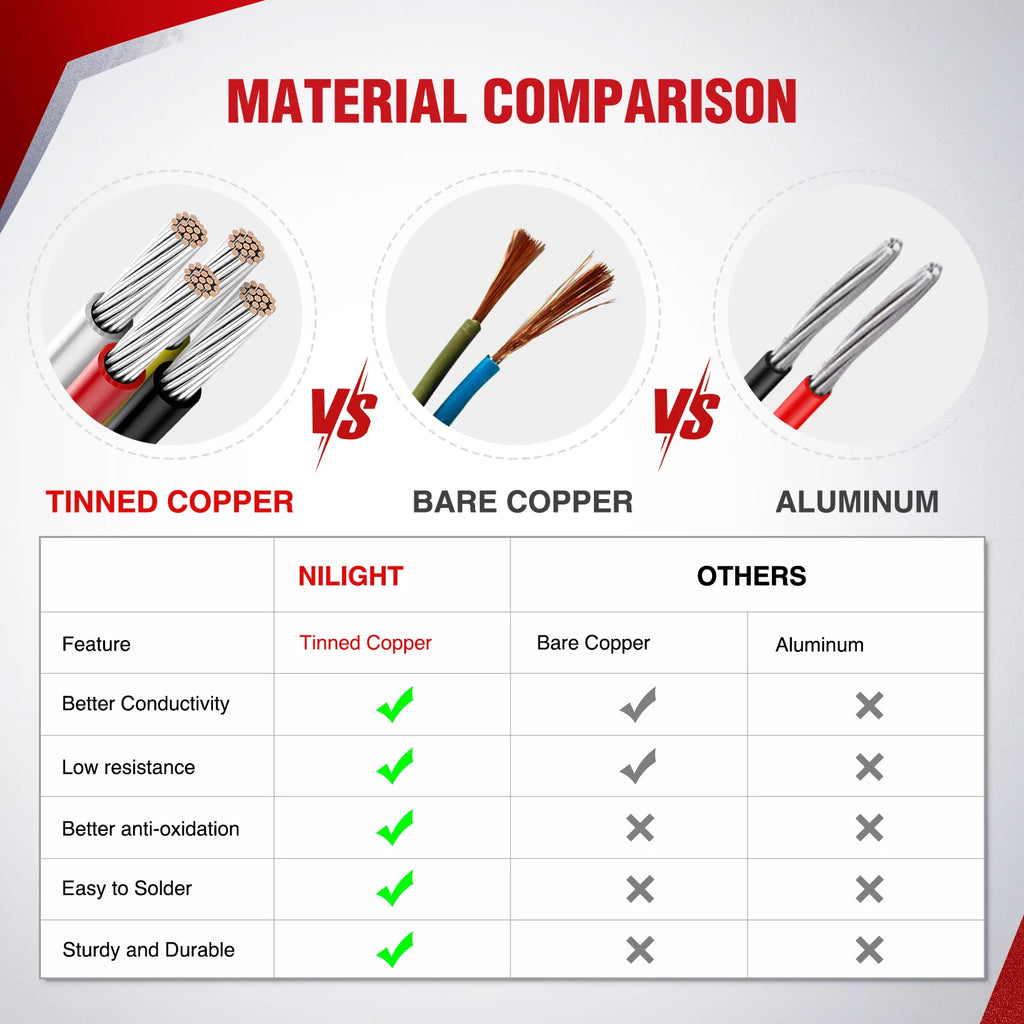 MATERIAL COMPARISON

VS

VS

TINNED COPPER

BARE COPPER

ALUMINUM

| | NILIGHT | OTHERS | |
|---|---|---|---|
| Feature | Tinned Copper | Bare Copper | Aluminum |
| Better Conductivity | ✓ | ✓ | ✗ |
| Low resistance | ✓ | ✓ | ✗ |
| Better anti-oxidation | ✓ | ✗ | ✗ |
| Easy to Solder | ✓ | ✗ | ✗ |
| Sturdy and Durable | ✓ | ✗ | ✗ |